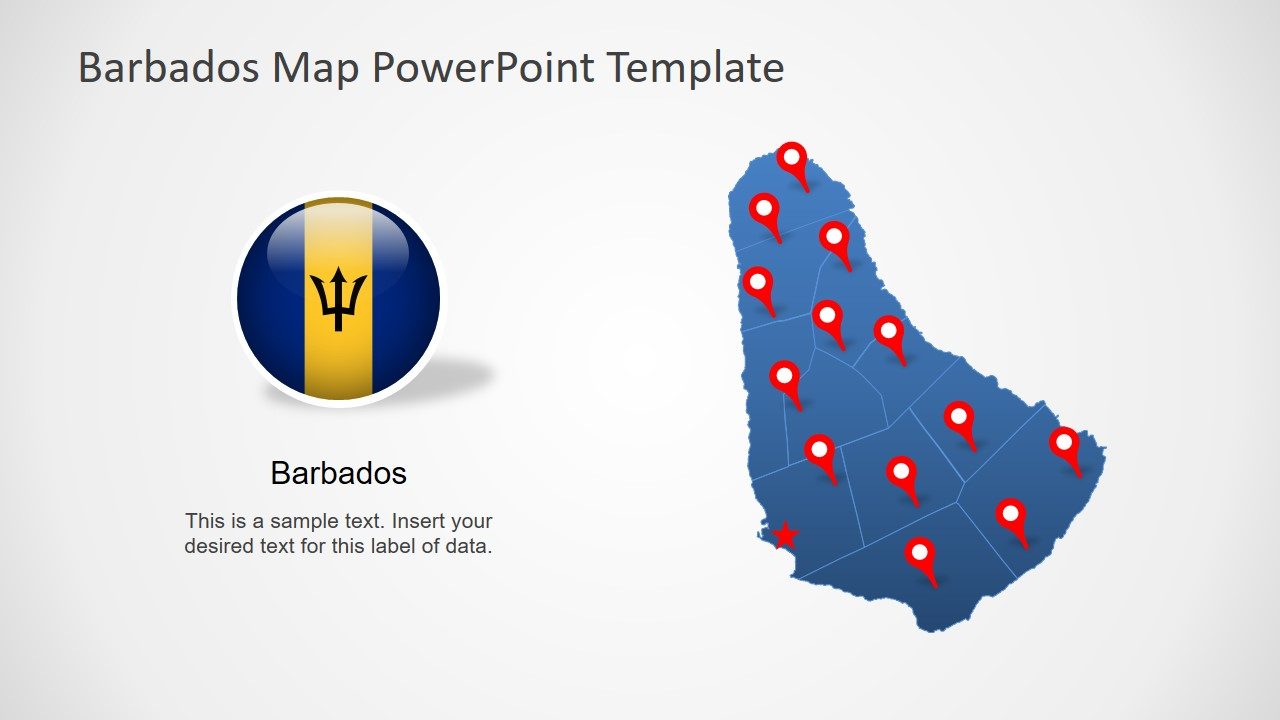 Barbados Map PowerPoint Template

Barbados

This is a sample text. Insert your desired text for this label of data.